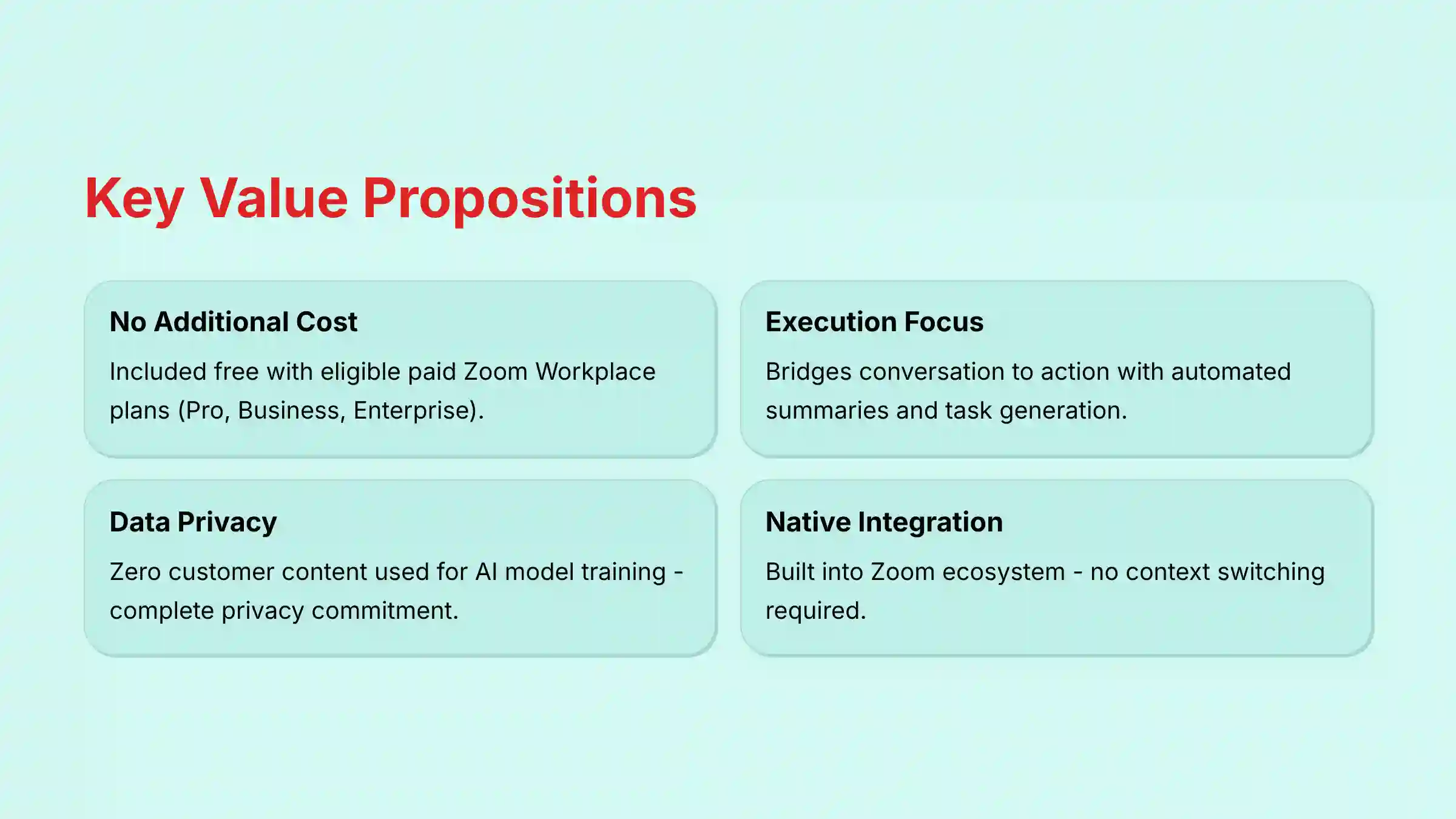 Key Value Propositions

No Additional Cost

Included free with eligible paid Zoom Workplace plans (Pro, Business, Enterprise).

Execution Focus

Bridges conversation to action with automated summaries and task generation.

Data Privacy

Zero customer content used for AI model training - complete privacy commitment.

Native Integration

Built into Zoom ecosystem - no context switching required.